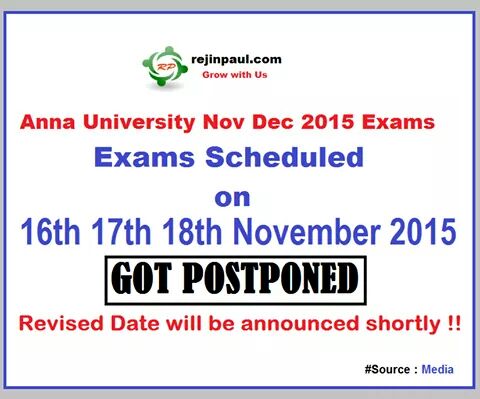 RP
rejinpaul.com
Grow with Us

Anna University Nov Dec 2015 Exams
Exams Scheduled
on
16th 17th 18th November 2015
GOT POSTPONED
Revised Date will be announced shortly !!

#Source : Media